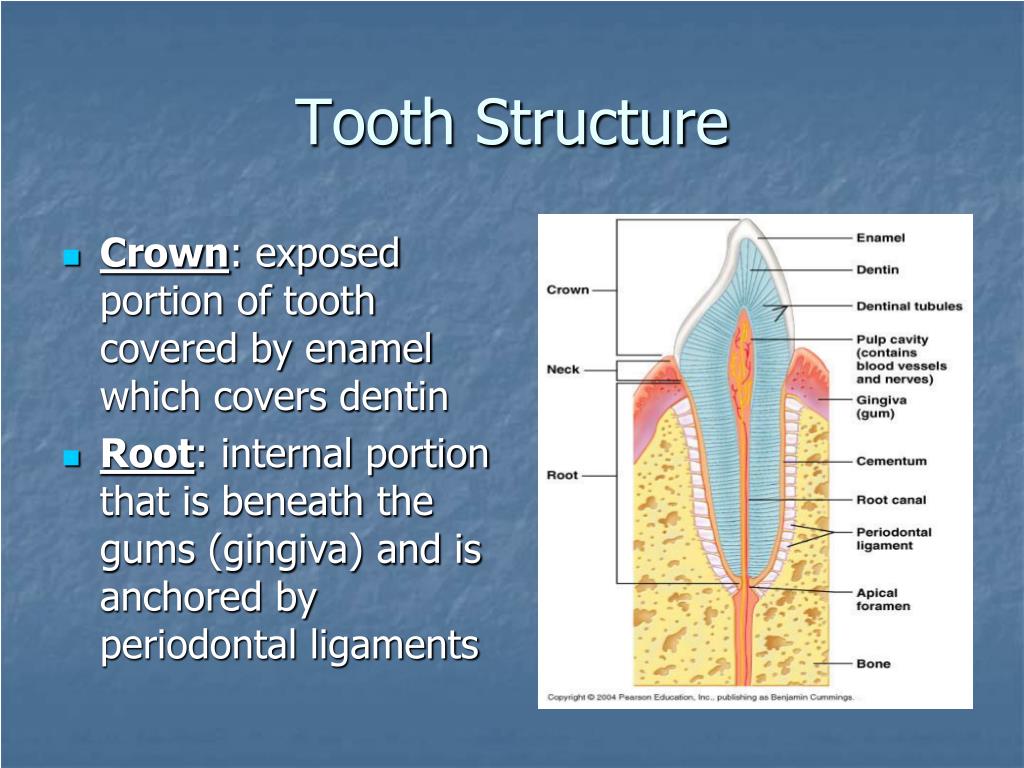 Tooth Structure

Crown: exposed portion of tooth covered by enamel which covers dentin

Root: internal portion that is beneath the gums (gingiva) and is anchored by periodontal ligaments

Crown
Neck
Root
Enamel
Dentin
Dentinal tubules
Pulp cavity (contains blood vessels and nerves)
Gingiva (gum)
Cementum
Root canal
Periodontal ligament
Apical foramen
Bone

Copyright © 2004 Pearson Education, Inc., publishing as Benjamin Cummings.